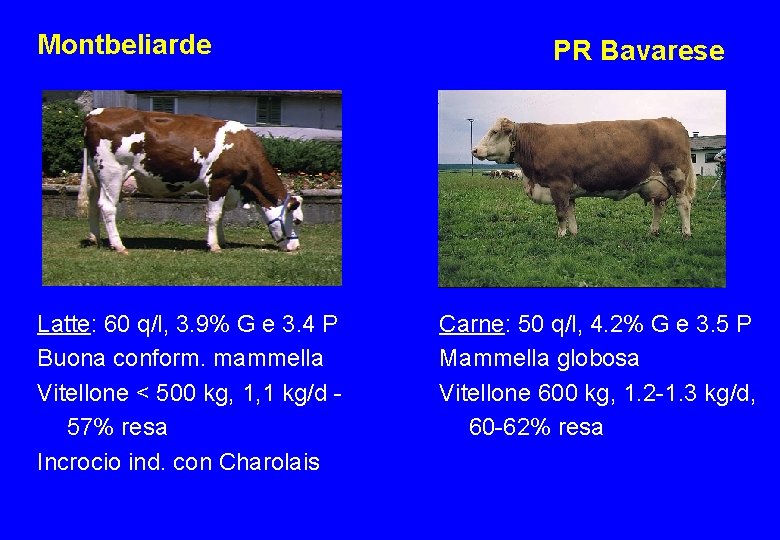 Montbeliarde

Latte: 60 q/l, 3.9% G e 3.4 P
Buona conform. mammella
Vitellone < 500 kg, 1,1 kg/d - 57% resa
Incrocio ind. con Charolais

PR Bavarese

Carne: 50 q/l, 4.2% G e 3.5 P
Mammella globosa
Vitellone 600 kg, 1.2-1.3 kg/d, 60-62% resa